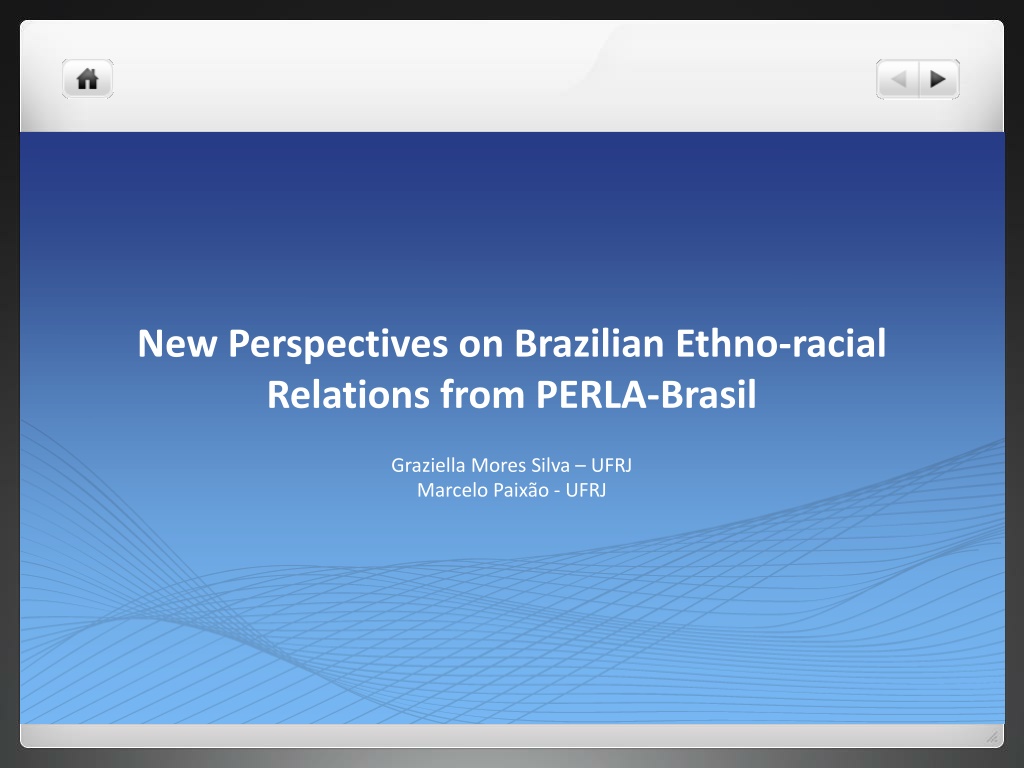 New Perspectives on Brazilian Ethno-racial Relations from PERLA-Brasil

Graziella Mores Silva – UFRJ
Marcelo Paixão - UFRJ